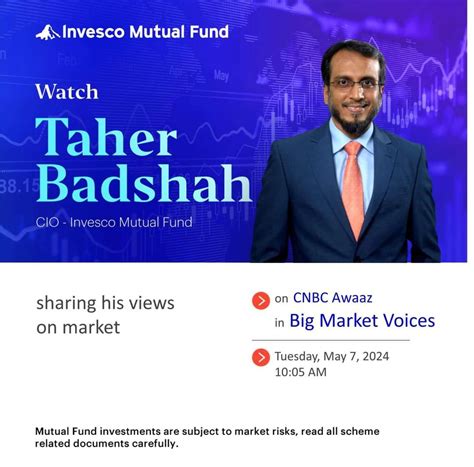 Invesco Mutual Fund

Watch

Taher Badshah

CIO - Invesco Mutual Fund

sharing his views on market

on CNBC Awaaz
in Big Market Voices

Tuesday, May 7, 2024
10:05 AM

Mutual Fund investments are subject to market risks, read all scheme related documents carefully.